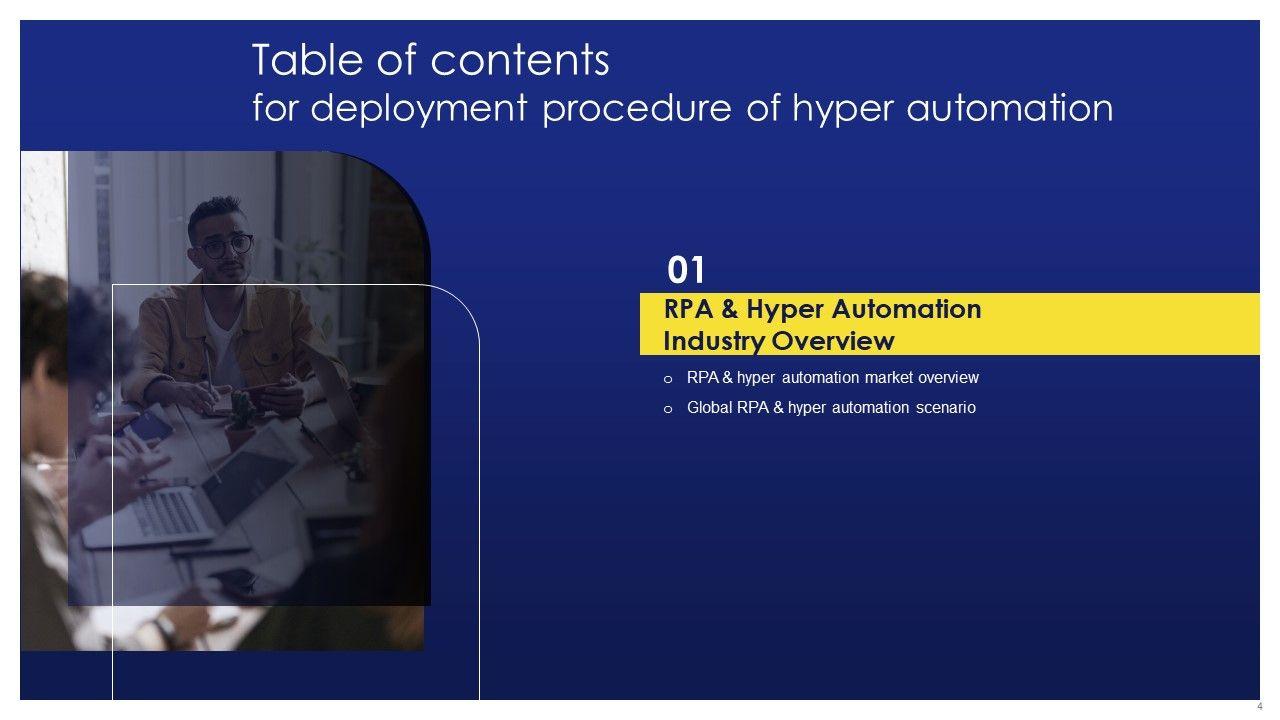 Table of contents
for deployment procedure of hyper automation

01

RPA & Hyper Automation Industry Overview

o RPA & hyper automation market overview
o Global RPA & hyper automation scenario

4